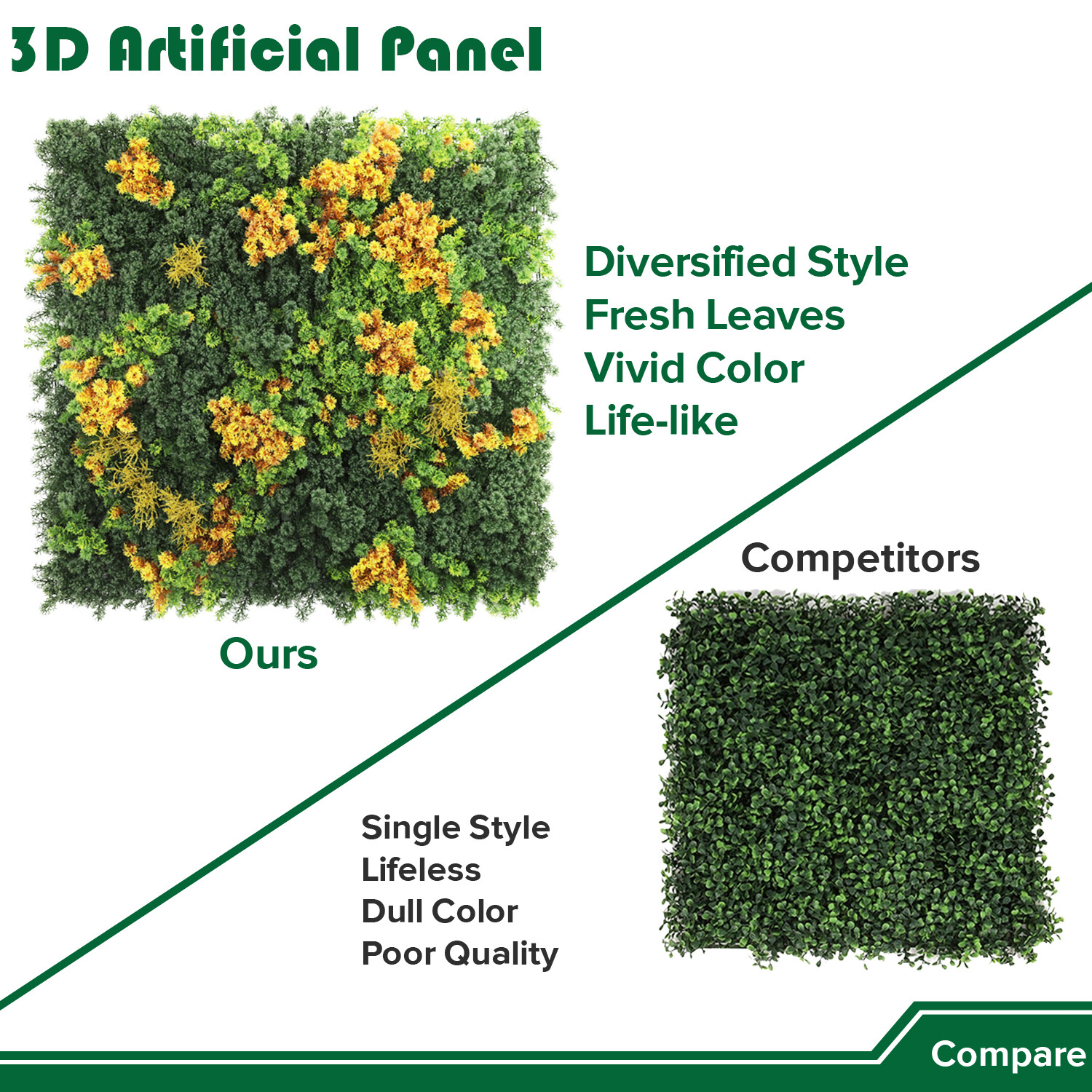 3D Artificial Panel

Diversified Style
Fresh Leaves
Vivid Color
Life-like

Ours

Competitors

Single Style
Lifeless
Dull Color
Poor Quality

Compare